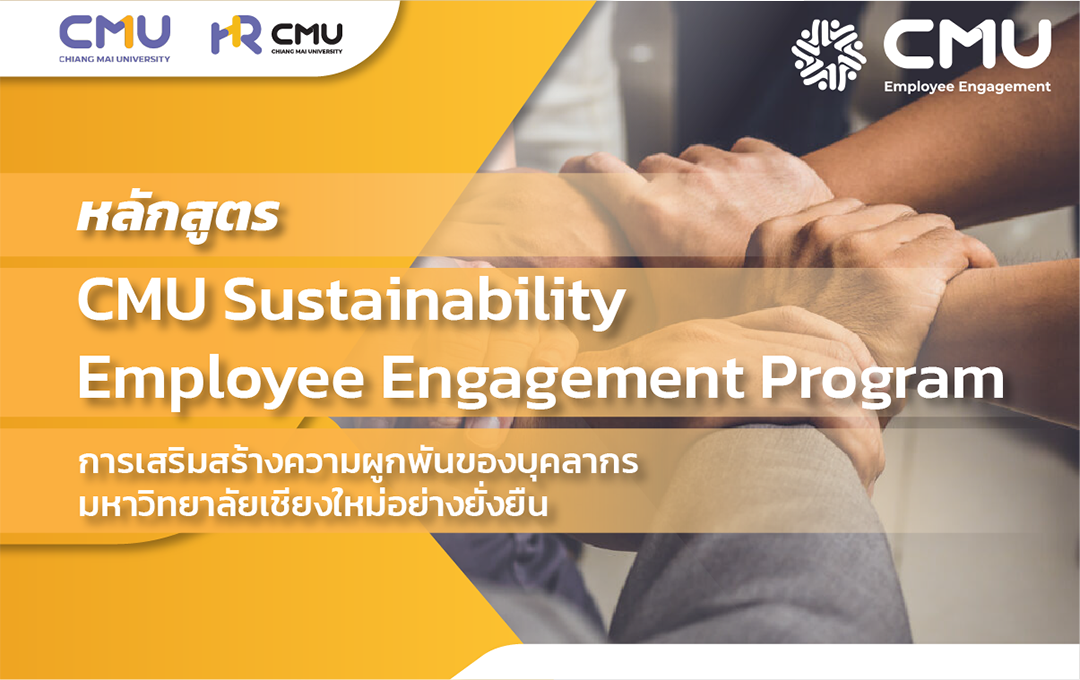 CMU
CHIANG MAI UNIVERSITY

HR CMU
CHIANG MAI UNIVERSITY

CMU
Employee Engagement

หลักสูตร

CMU Sustainability Employee Engagement Program

การเสริมสร้างความผูกพันของบุคลากร
มหาวิทยาลัยเชียงใหม่อย่างยั่งยืน